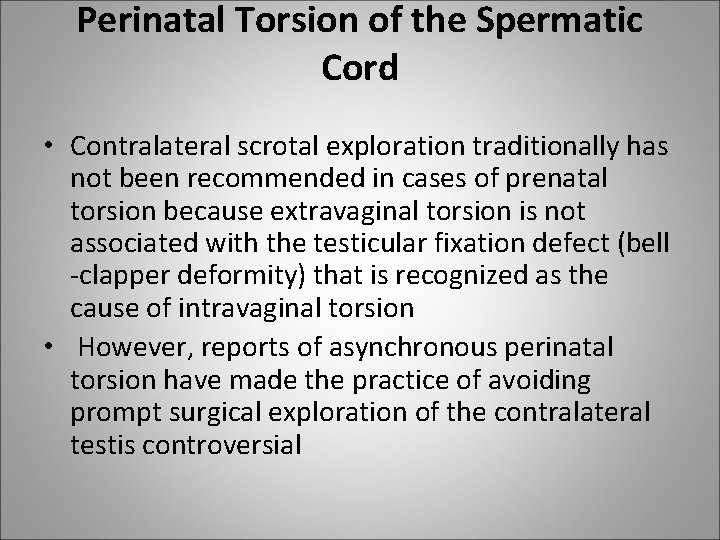 Perinatal Torsion of the Spermatic Cord

• Contralateral scrotal exploration traditionally has not been recommended in cases of prenatal torsion because extravaginal torsion is not associated with the testicular fixation defect (bell -clapper deformity) that is recognized as the cause of intravaginal torsion
• However, reports of asynchronous perinatal torsion have made the practice of avoiding prompt surgical exploration of the contralateral testis controversial